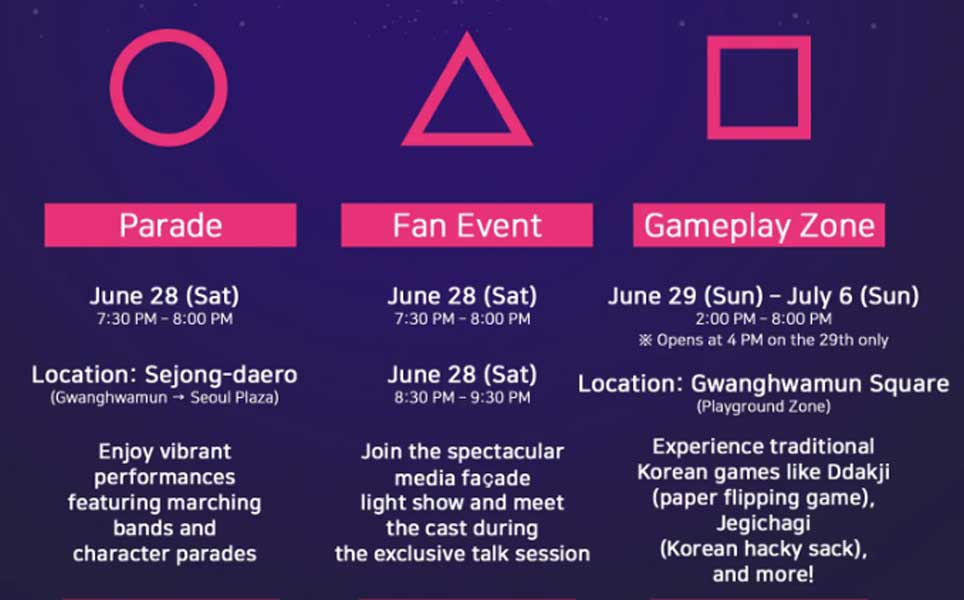 Parade

June 28 (Sat)
7:30 PM – 8:00 PM

Location: Sejong-daero
(Gwanghwamun → Seoul Plaza)

Enjoy vibrant performances featuring marching bands and character parades

Fan Event

June 28 (Sat)
7:30 PM – 8:00 PM

June 28 (Sat)
8:30 PM – 9:30 PM

Join the spectacular media façade light show and meet the cast during the exclusive talk session

Gameplay Zone

June 29 (Sun) – July 6 (Sun)
2:00 PM – 8:00 PM
※ Opens at 4 PM on the 29th only

Location: Gwanghwamun Square
(Playground Zone)

Experience traditional Korean games like Ddakji (paper flipping game), Jegichagi (Korean hacky sack), and more!